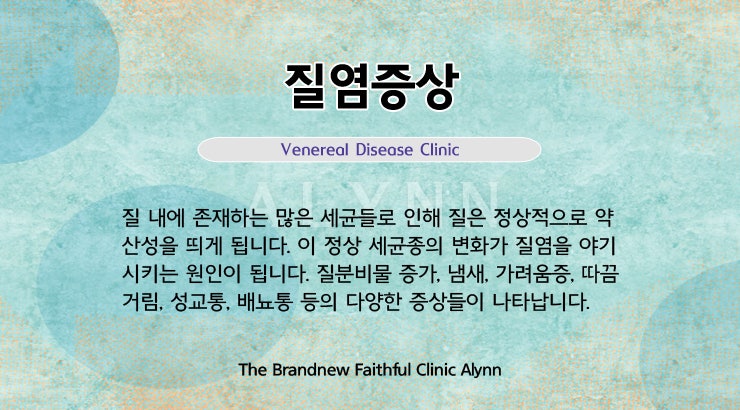 질염증상

Venereal Disease Clinic

ALYNN

질 내에 존재하는 많은 세균들로 인해 질은 정상적으로 약산성을 띄게 됩니다. 이 정상 세균종의 변화가 질염을 야기시키는 원인이 됩니다. 질분비물 증가, 냄새, 가려움증, 따끔거림, 성교통, 배뇨통 등의 다양한 증상들이 나타납니다.

The Brandnew Faithful Clinic Alynn